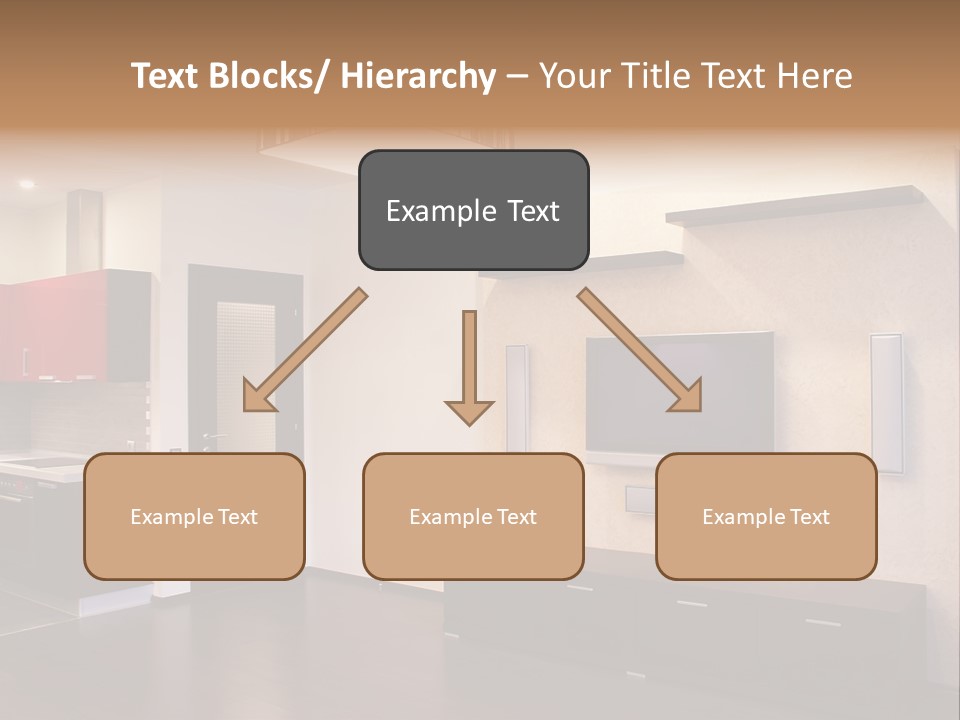 Text Blocks/ Hierarchy – Your Title Text Here

Example Text

Example Text

Example Text

Example Text